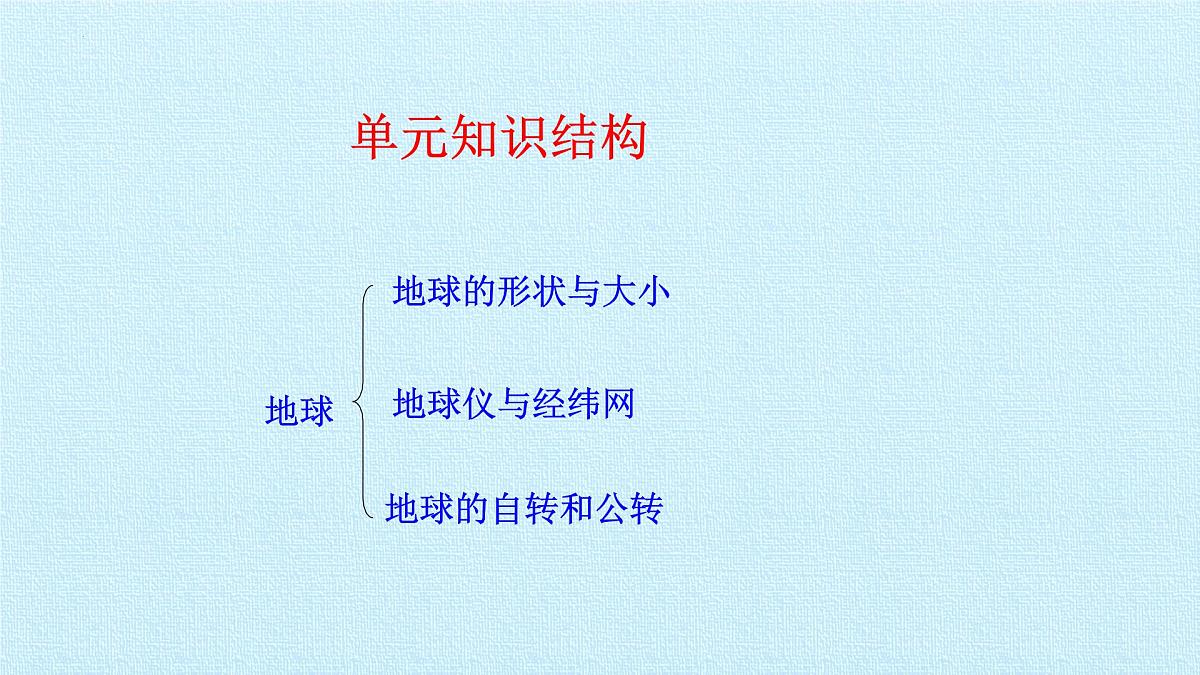 单元知识结构

地球

地球的形状与大小

地球仪与经纬网

地球的自转和公转